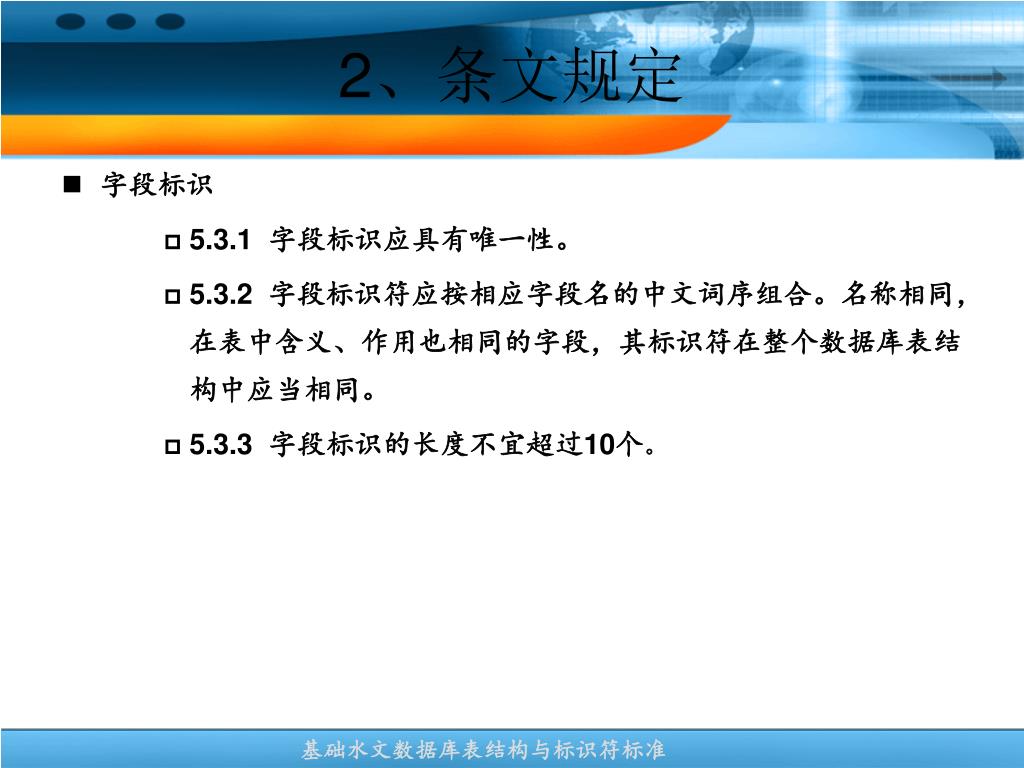 2、条文规定

■ 字段标识

□ 5.3.1 字段标识应具有唯一性。

□ 5.3.2 字段标识符应按相应字段名的中文词序组合。名称相同，在表中含义、作用也相同的字段，其标识符在整个数据库表结构中应当相同。

□ 5.3.3 字段标识的长度不宜超过10个。

基础水文数据库表结构与标识符标准